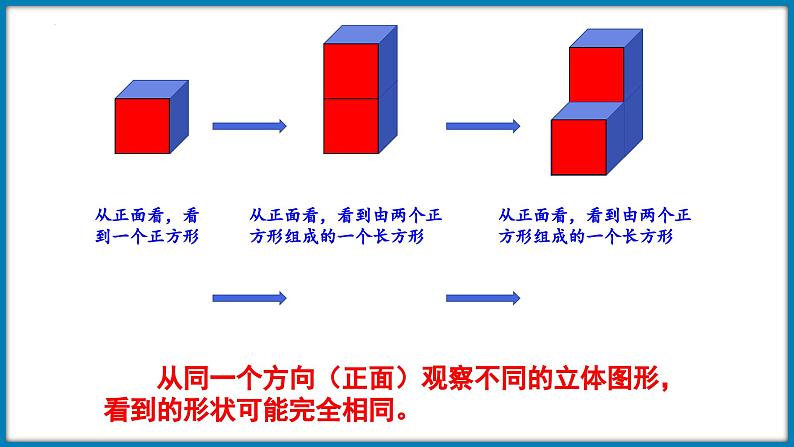 从正面看，看到一个正方形

从正面看，看到由两个正方形组成的一个长方形

从正面看，看到由两个正方形组成的一个长方形

从同一个方向（正面）观察不同的立体图形，看到的形状可能完全相同。